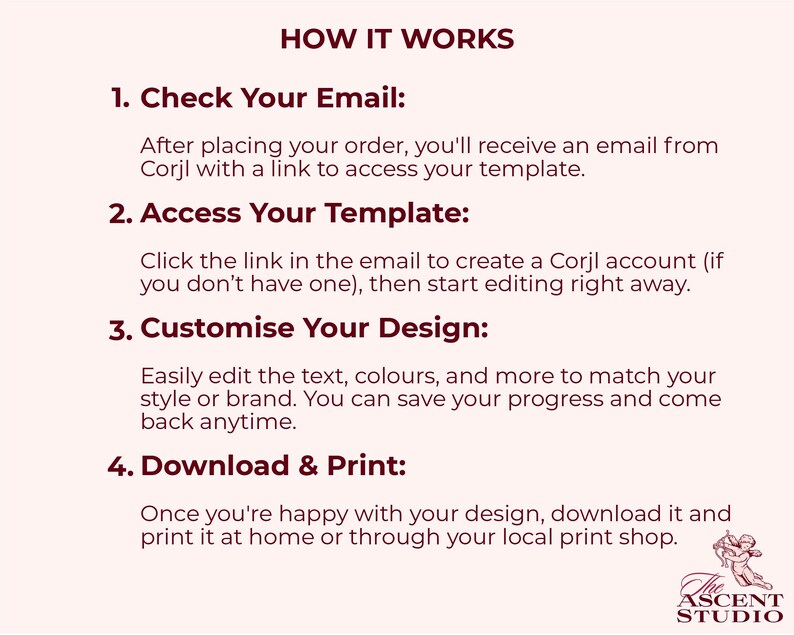 HOW IT WORKS

1. Check Your Email:

After placing your order, you'll receive an email from Corjl with a link to access your template.

2. Access Your Template:

Click the link in the email to create a Corjl account (if you don't have one), then start editing right away.

3. Customise Your Design:

Easily edit the text, colours, and more to match your style or brand. You can save your progress and come back anytime.

4. Download & Print:

Once you're happy with your design, download it and print it at home or through your local print shop.

The ASCENT STUDIO